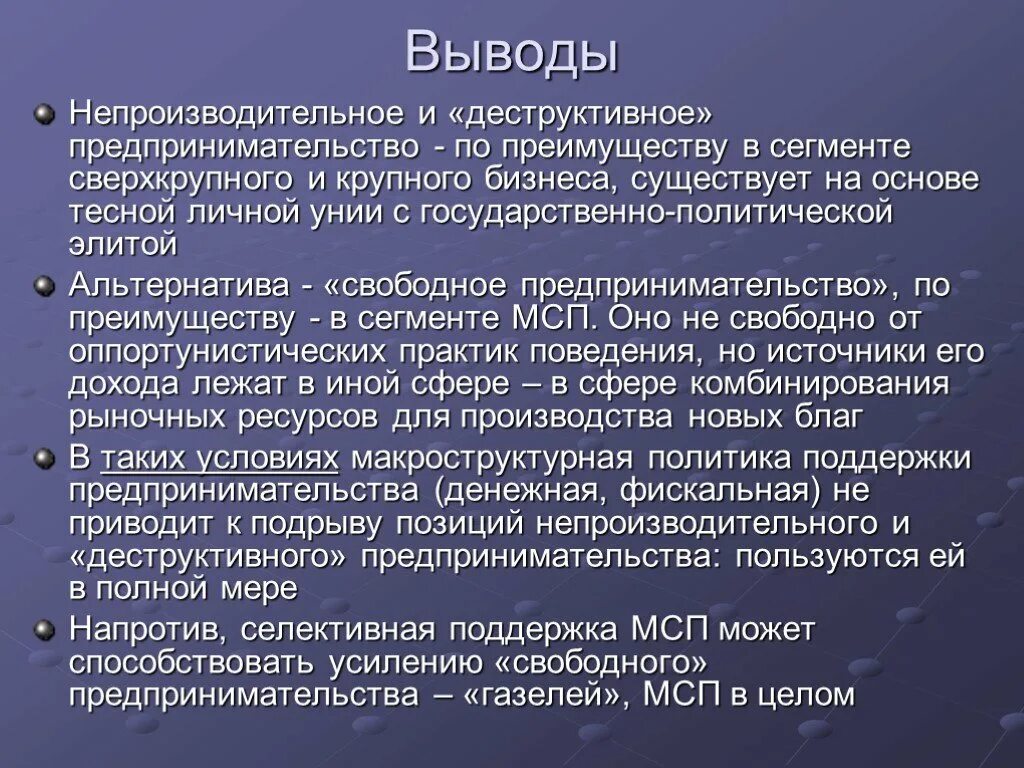 Выводы

Непроизводительное и «деструктивное» предпринимательство - по преимуществу в сегменте сверхкрупного и крупного бизнеса, существует на основе тесной личной унии с государственно-политической элитой

Альтернатива - «свободное предпринимательство», по преимуществу - в сегменте МСП. Оно не свободно от оппортунистических практик поведения, но источники его дохода лежат в иной сфере – в сфере комбинирования рыночных ресурсов для производства новых благ

В таких условиях макроструктурная политика поддержки предпринимательства (денежная, фискальная) не приводит к подрыву позиций непроизводительного и «деструктивного» предпринимательства: пользуются ей в полной мере

Напротив, селективная поддержка МСП может способствовать усилению «свободного» предпринимательства – «газелей», МСП в целом